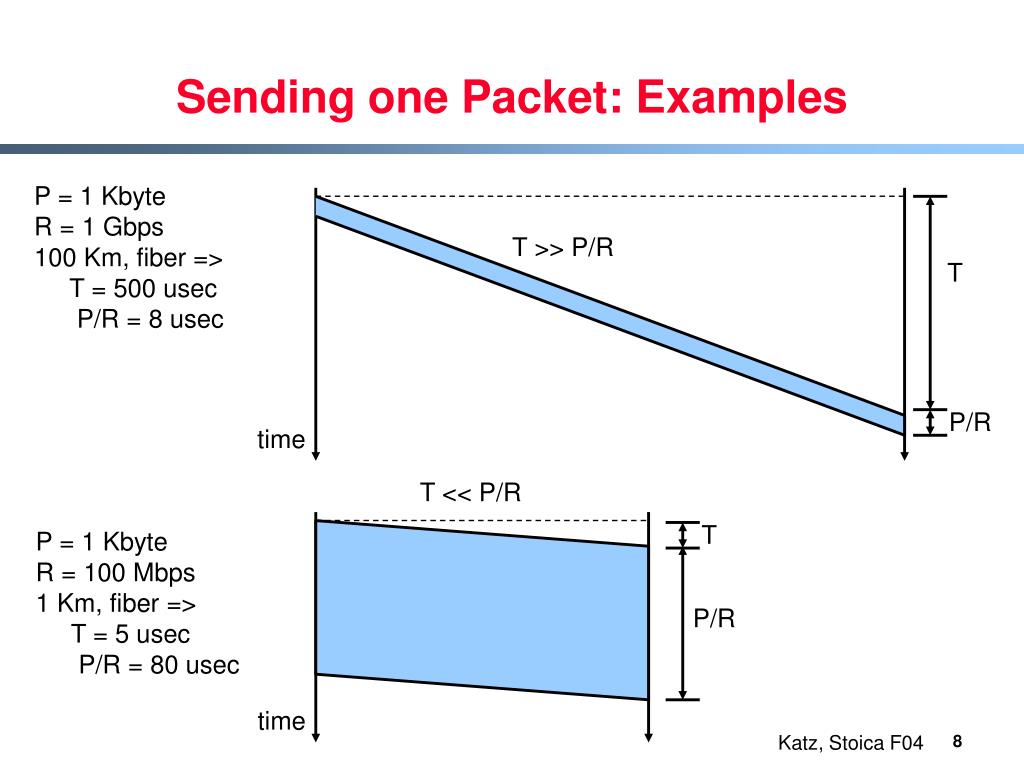 Sending one Packet: Examples

P = 1 Kbyte
R = 1 Gbps
100 Km, fiber =>
T = 500 usec
P/R = 8 usec

T >> P/R

T

P/R

time

T << P/R

P = 1 Kbyte
R = 100 Mbps
1 Km, fiber =>
T = 5 usec
P/R = 80 usec

T

P/R

time

Katz, Stoica F04

8